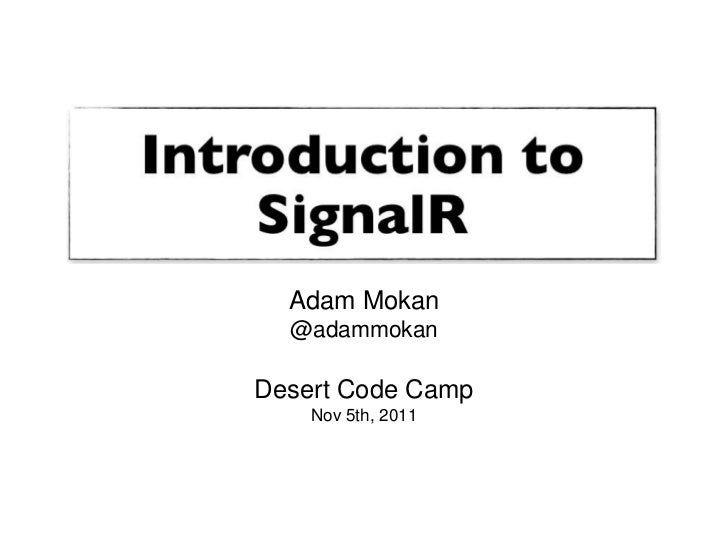 Introduction to SignalR

Adam Mokan
@adammokan

Desert Code Camp
Nov 5th, 2011